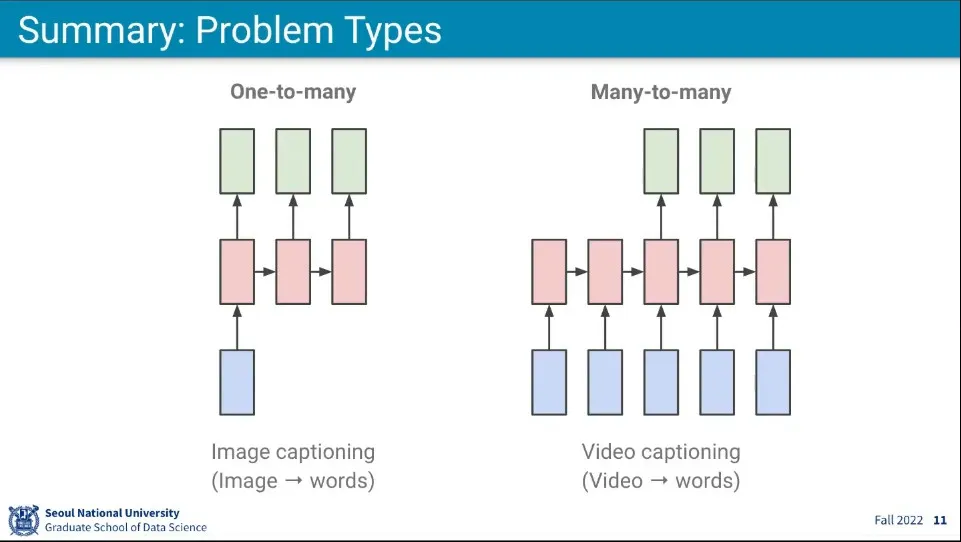 Summary: Problem Types

One-to-many

Image captioning
(Image → words)

Many-to-many

Video captioning
(Video → words)

Seoul National University
Graduate School of Data Science

Fall 2022 11